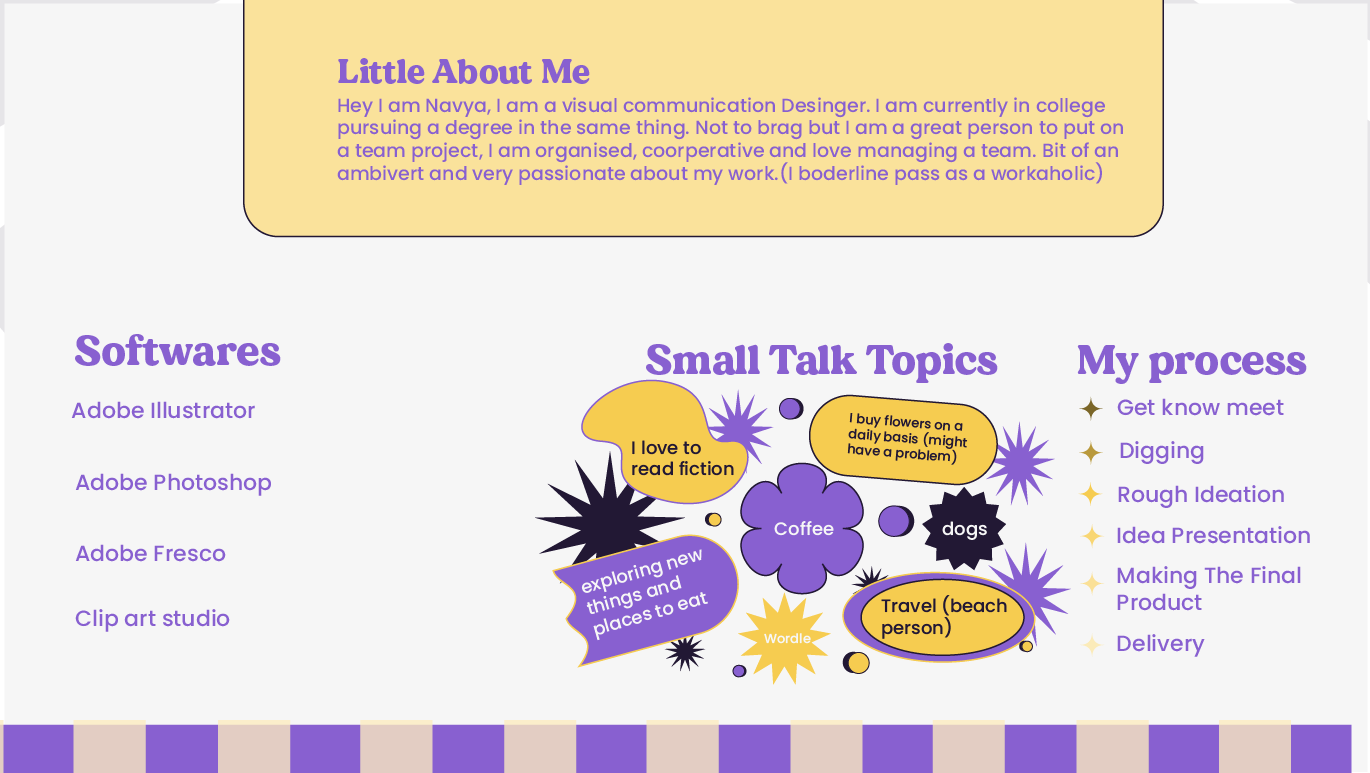 Little About Me
Hey I am Navya, I am a visual communication Desinger. I am currently in college pursuing a degree in the same thing. Not to brag but I am a great person to put on a team project, I am organised, coorperative and love managing a team. Bit of an ambivert and very passionate about my work.(I boderline pass as a workaholic)

Softwares
Adobe Illustrator
Adobe Photoshop
Adobe Fresco
Clip art studio

Small Talk Topics
I love to read fiction
I buy flowers on a daily basis (might have a problem)
Coffee
dogs
exploring new things and places to eat
Wordle
Travel (beach person)

My process
Get know meet
Digging
Rough Ideation
Idea Presentation
Making The Final Product
Delivery